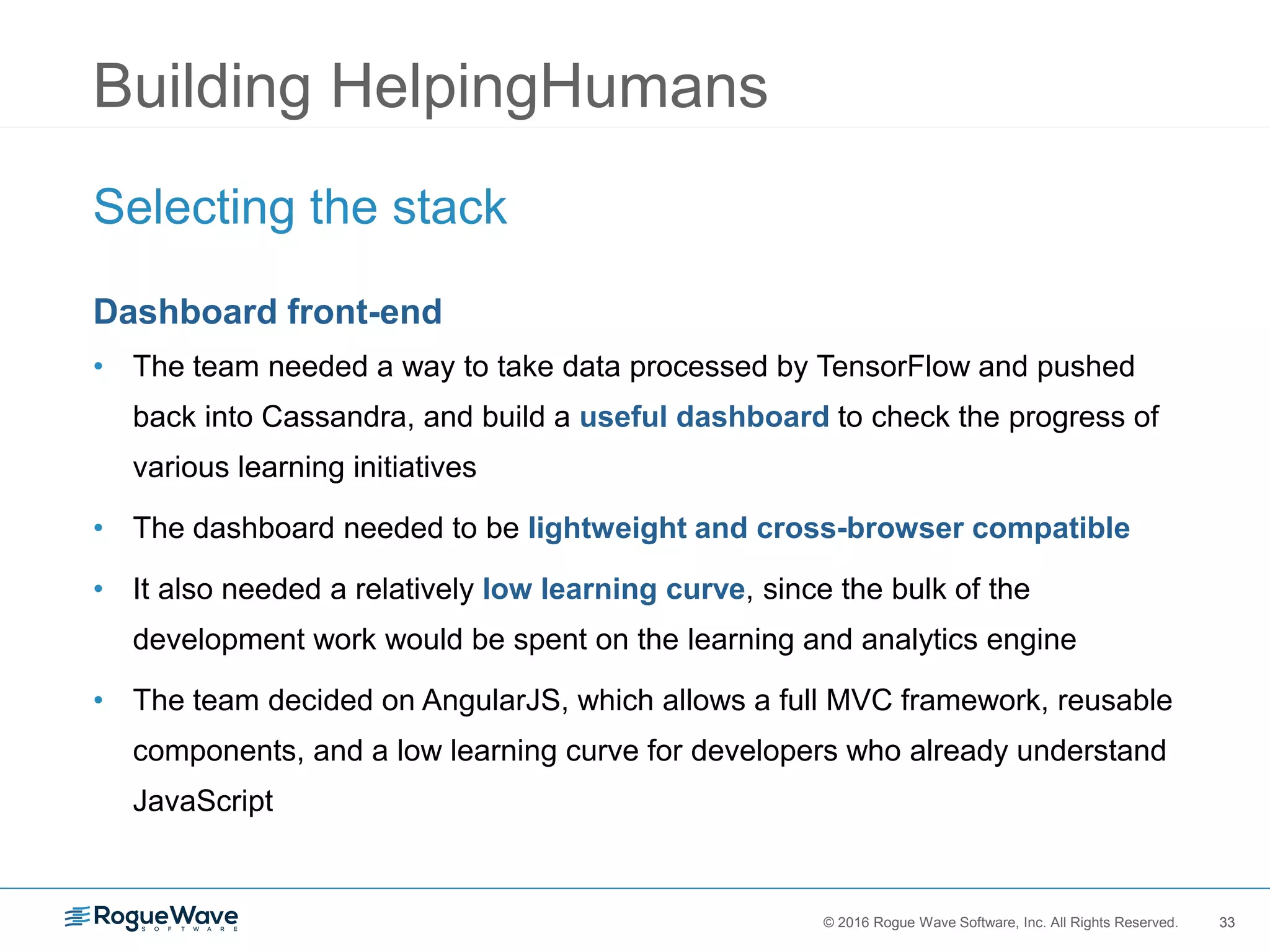 Building HelpingHumans

Selecting the stack

Dashboard front-end

• The team needed a way to take data processed by TensorFlow and pushed back into Cassandra, and build a useful dashboard to check the progress of various learning initiatives

• The dashboard needed to be lightweight and cross-browser compatible

• It also needed a relatively low learning curve, since the bulk of the development work would be spent on the learning and analytics engine

• The team decided on AngularJS, which allows a full MVC framework, reusable components, and a low learning curve for developers who already understand JavaScript

RogueWave SOFTWARE

© 2016 Rogue Wave Software, Inc. All Rights Reserved. 33